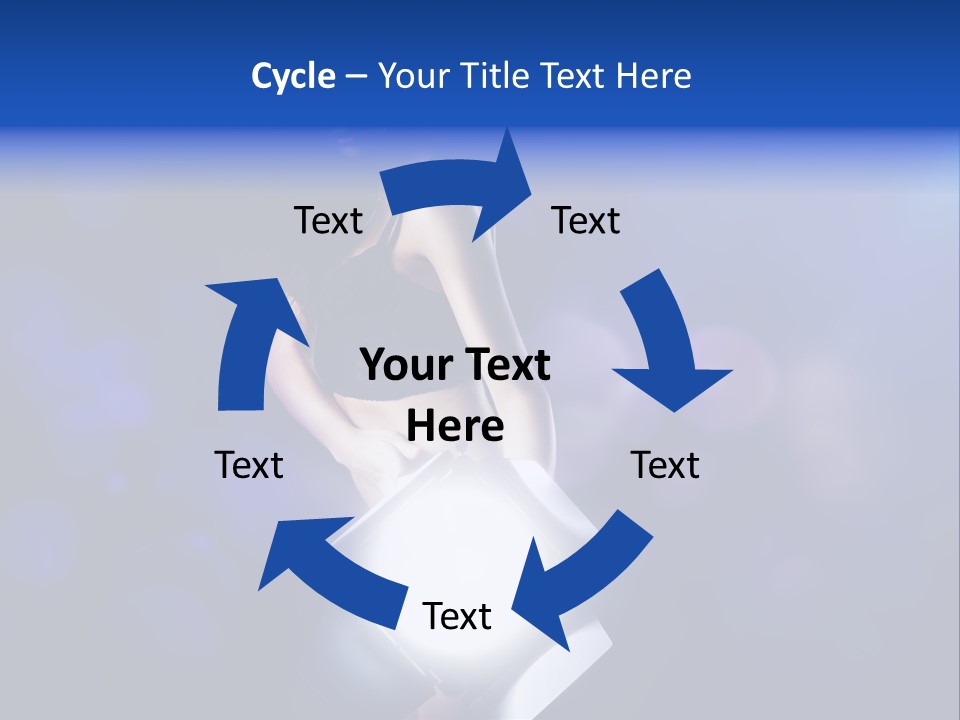 Cycle – Your Title Text Here

Text

Text

Your Text Here

Text

Text

Text